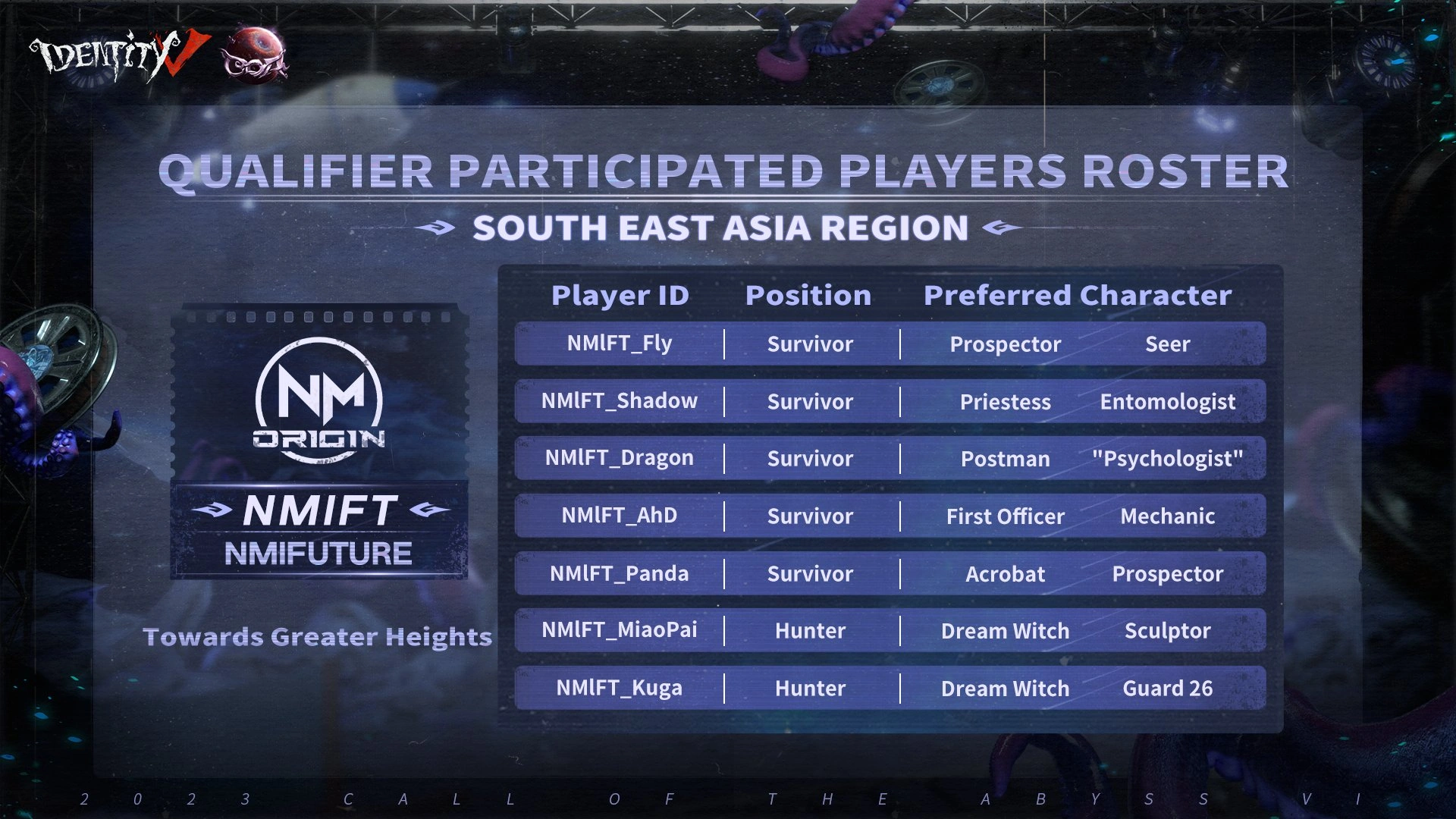 IDENTITY V COA

QUALIFIER PARTICIPATED PLAYERS ROSTER

SOUTH EAST ASIA REGION

NM ORIGIN

NMIFT

NMIFUTURE

Towards Greater Heights

| Player ID | Position | Preferred Character | |
|---|---|---|---|
| NMlFT_Fly | Survivor | Prospector | Seer |
| NMlFT_Shadow | Survivor | Priestess | Entomologist |
| NMlFT_Dragon | Survivor | Postman | "Psychologist" |
| NMlFT_AhD | Survivor | First Officer | Mechanic |
| NMlFT_Panda | Survivor | Acrobat | Prospector |
| NMlFT_MiaoPai | Hunter | Dream Witch | Sculptor |
| NMlFT_Kuga | Hunter | Dream Witch | Guard 26 |

2023 CALL OF THE ABYSS VI